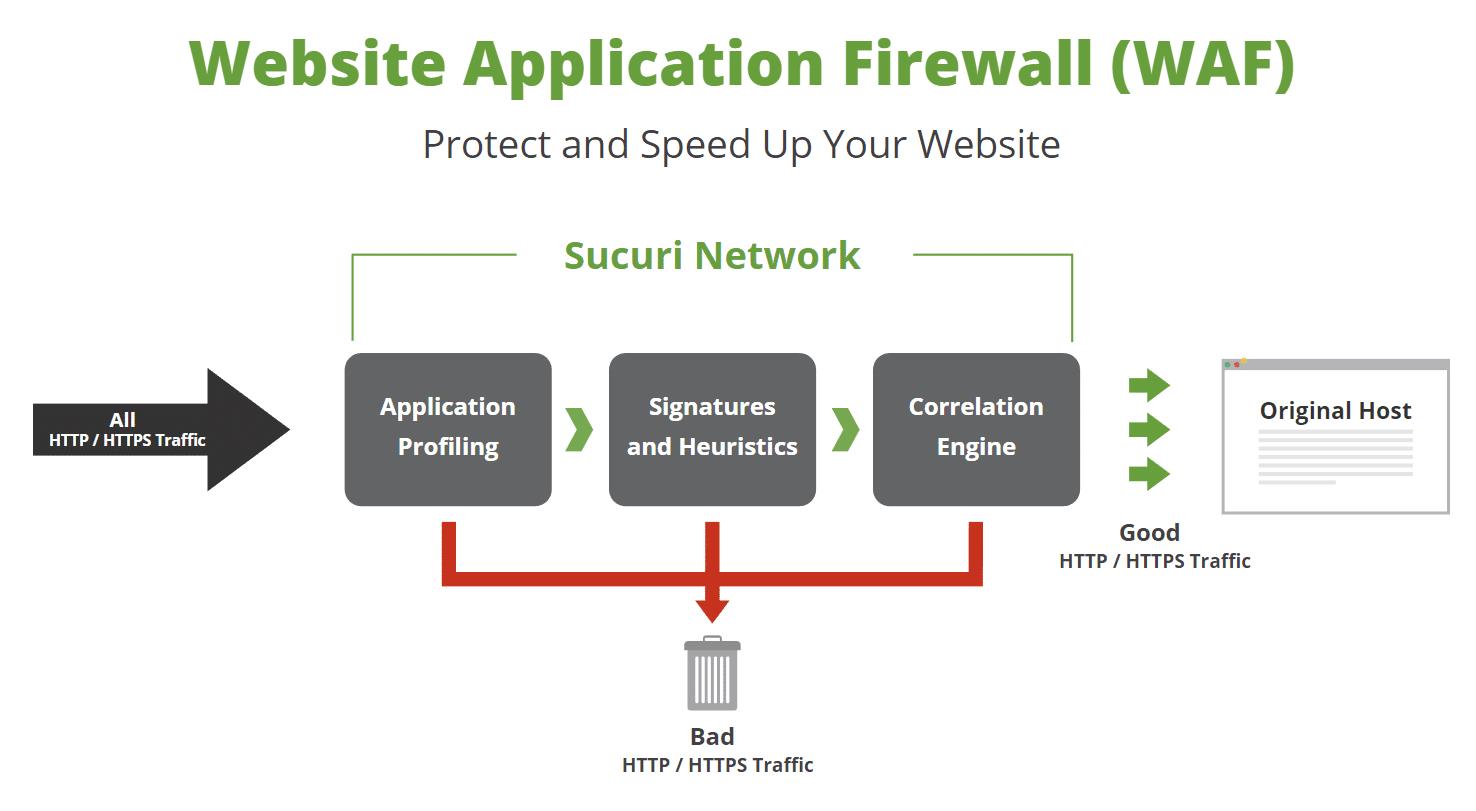 Website Application Firewall (WAF)

Protect and Speed Up Your Website

Sucuri Network

All
HTTP / HTTPS Traffic

Application Profiling

Signatures and Heuristics

Correlation Engine

Original Host

Good
HTTP / HTTPS Traffic

Bad
HTTP / HTTPS Traffic